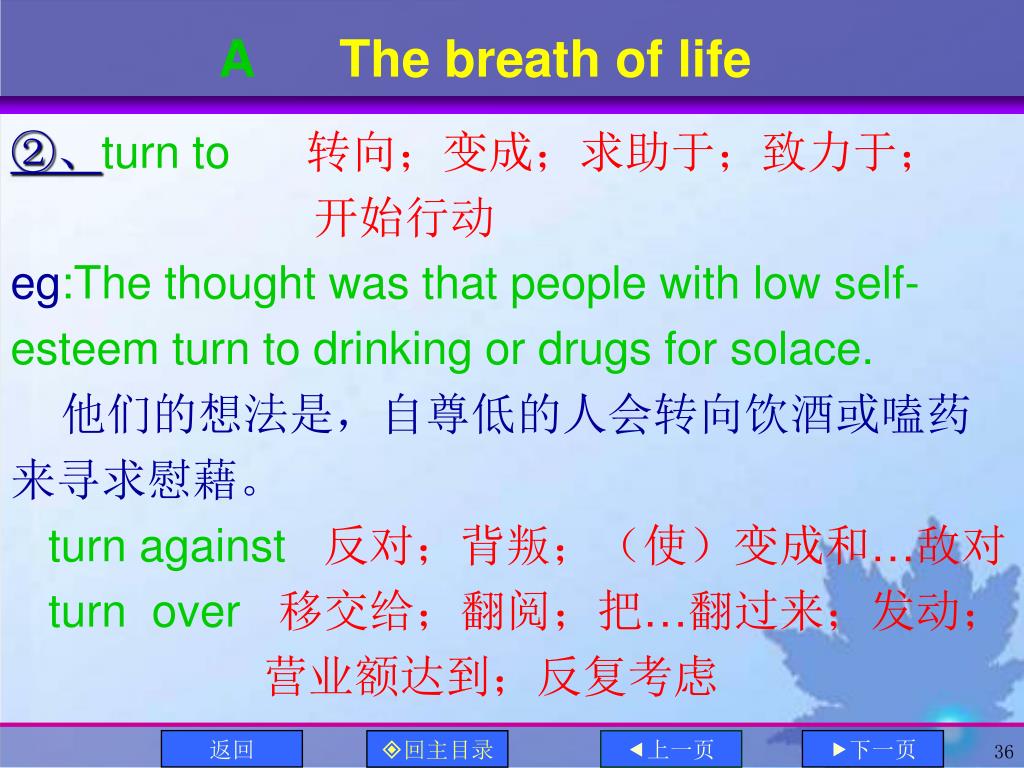 A The breath of life

②、turn to 转向；变成；求助于；致力于；开始行动

eg:The thought was that people with low self-esteem turn to drinking or drugs for solace.

他们的想法是，自尊低的人会转向饮酒或嗑药来寻求慰藉。

turn against 反对；背叛；（使）变成和…敌对

turn over 移交给；翻阅；把…翻过来；发动；营业额达到；反复考虑

返回 ◈回主目录 ◄上一页 ►下一页 36